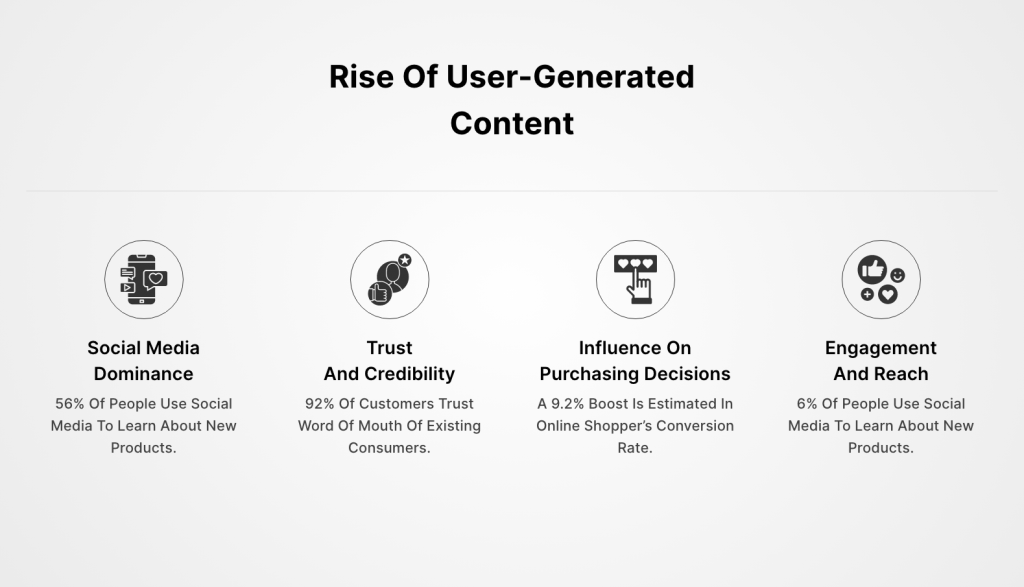 Rise Of User-Generated Content

Social Media Dominance

56% Of People Use Social Media To Learn About New Products.

Trust And Credibility

92% Of Customers Trust Word Of Mouth Of Existing Consumers.

Influence On Purchasing Decisions

A 9.2% Boost Is Estimated In Online Shopper's Conversion Rate.

Engagement And Reach

6% Of People Use Social Media To Learn About New Products.